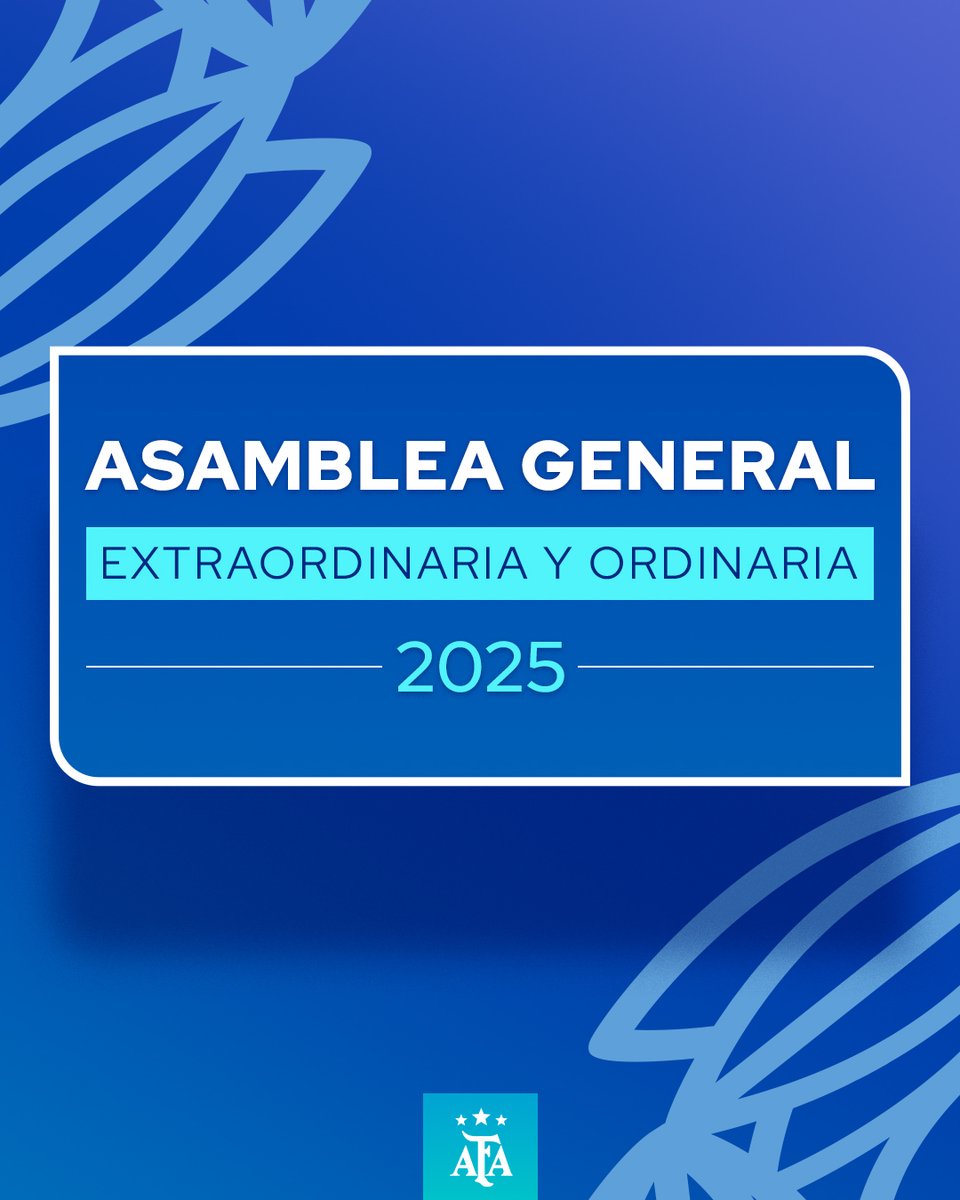 ASAMBLEA GENERAL
EXTRAORDINARIA Y ORDINARIA
2025

AFA